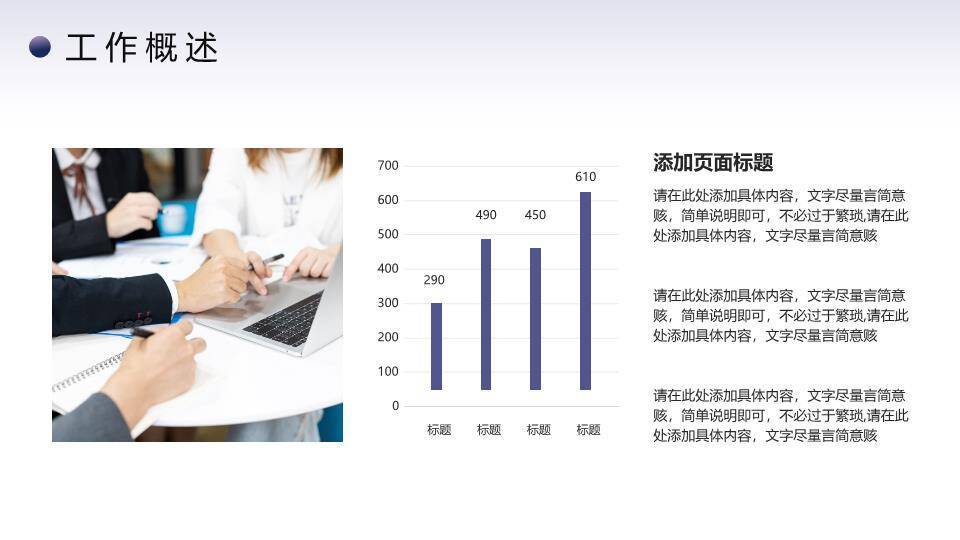 工作概述

700
600
500
400
300
200
100
0

290
490
450
610

标题 标题 标题 标题

添加页面标题

请在此处添加具体内容，文字尽量言简意赅，简单说明即可，不必过于繁琐,请在此处添加具体内容，文字尽量言简意赅

请在此处添加具体内容，文字尽量言简意赅，简单说明即可，不必过于繁琐,请在此处添加具体内容，文字尽量言简意赅

请在此处添加具体内容，文字尽量言简意赅，简单说明即可，不必过于繁琐,请在此处添加具体内容，文字尽量言简意赅